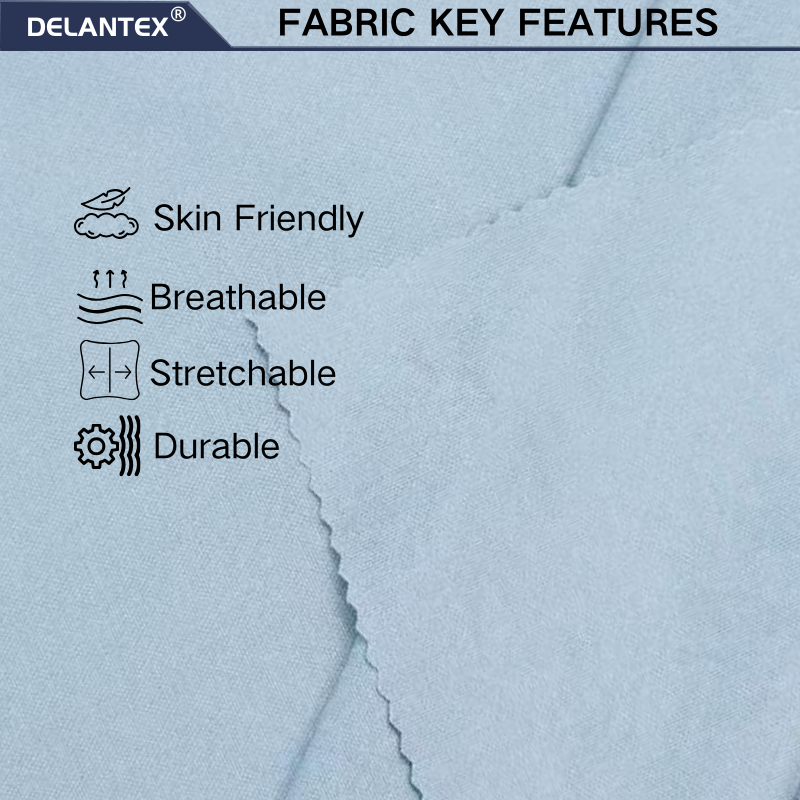 DELANTEX®

FABRIC KEY FEATURES

Skin Friendly

Breathable

Stretchable

Durable